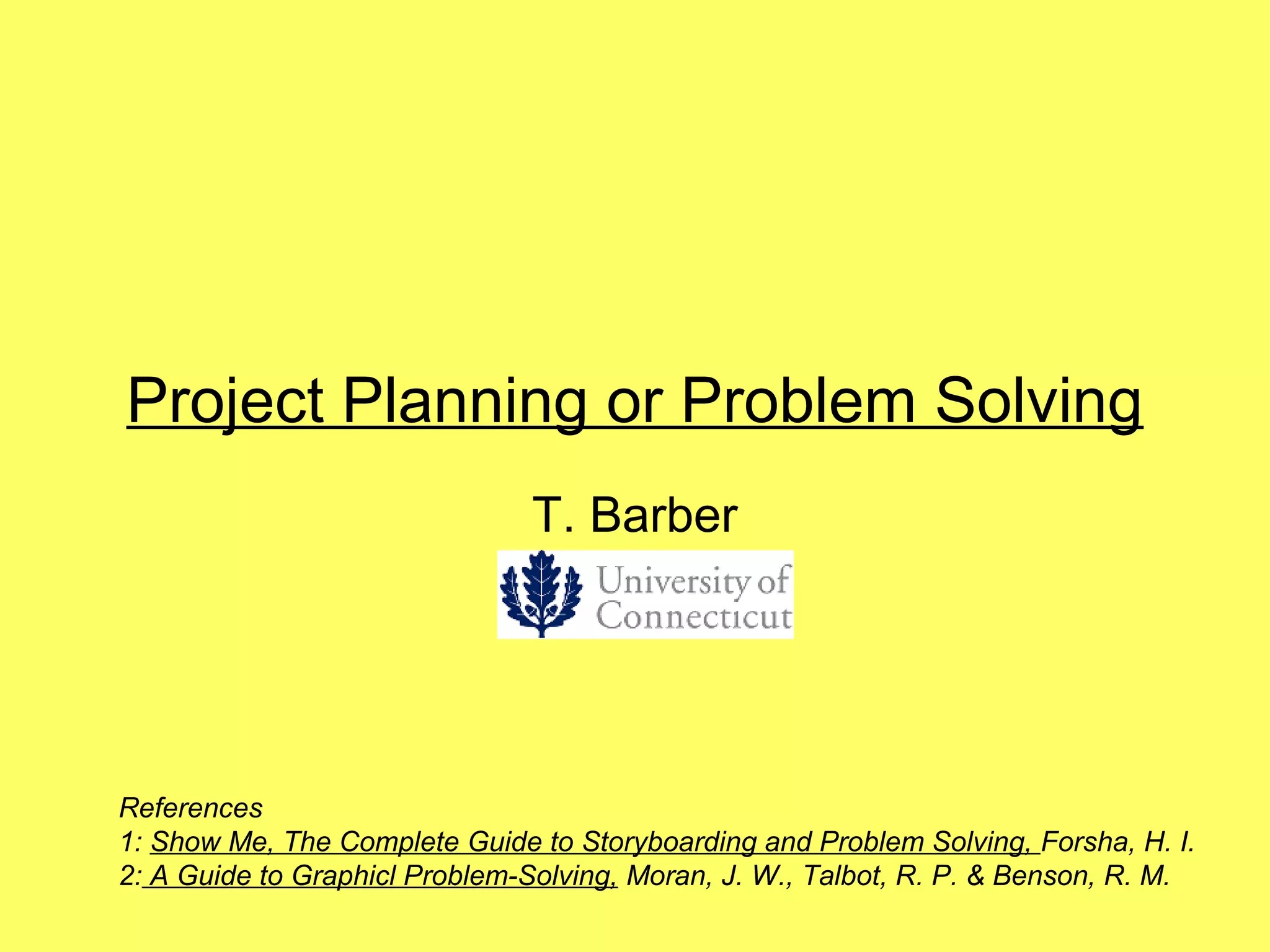 Project Planning or Problem Solving

T. Barber

University of Connecticut

References
1: Show Me, The Complete Guide to Storyboarding and Problem Solving, Forsha, H. I.
2: A Guide to Graphicl Problem-Solving, Moran, J. W., Talbot, R. P. & Benson, R. M.